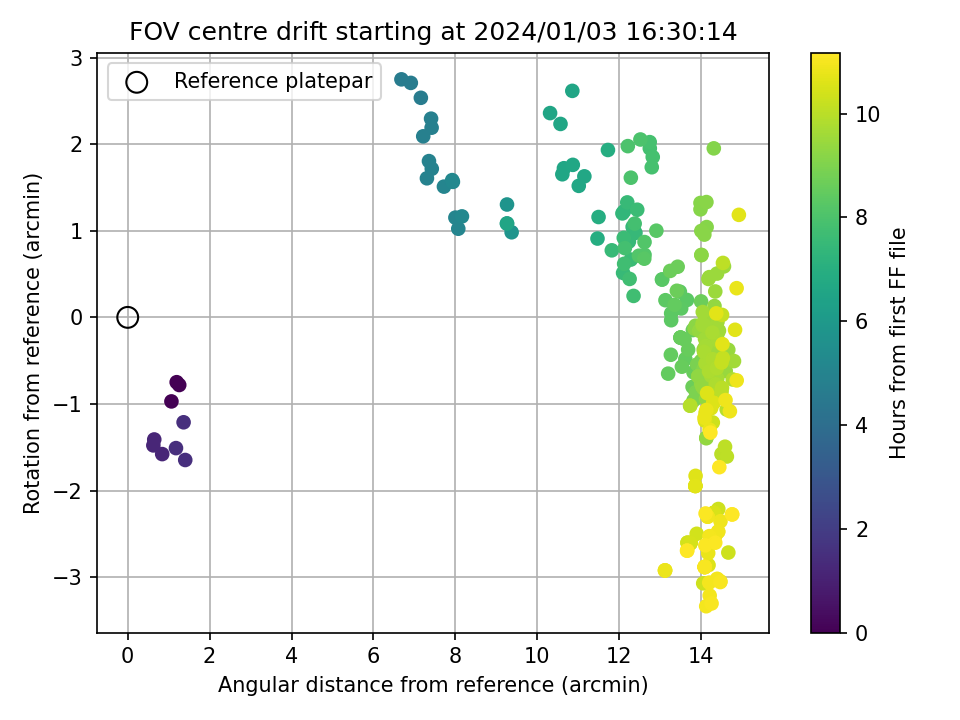 FOV centre drift starting at 2024/01/03 16:30:14

Reference platepar

Rotation from reference (arcmin)

3
2
1
0
−1
−2
−3

0
2
4
6
8
10
12
14

Angular distance from reference (arcmin)

Hours from first FF file

10
8
6
4
2
0